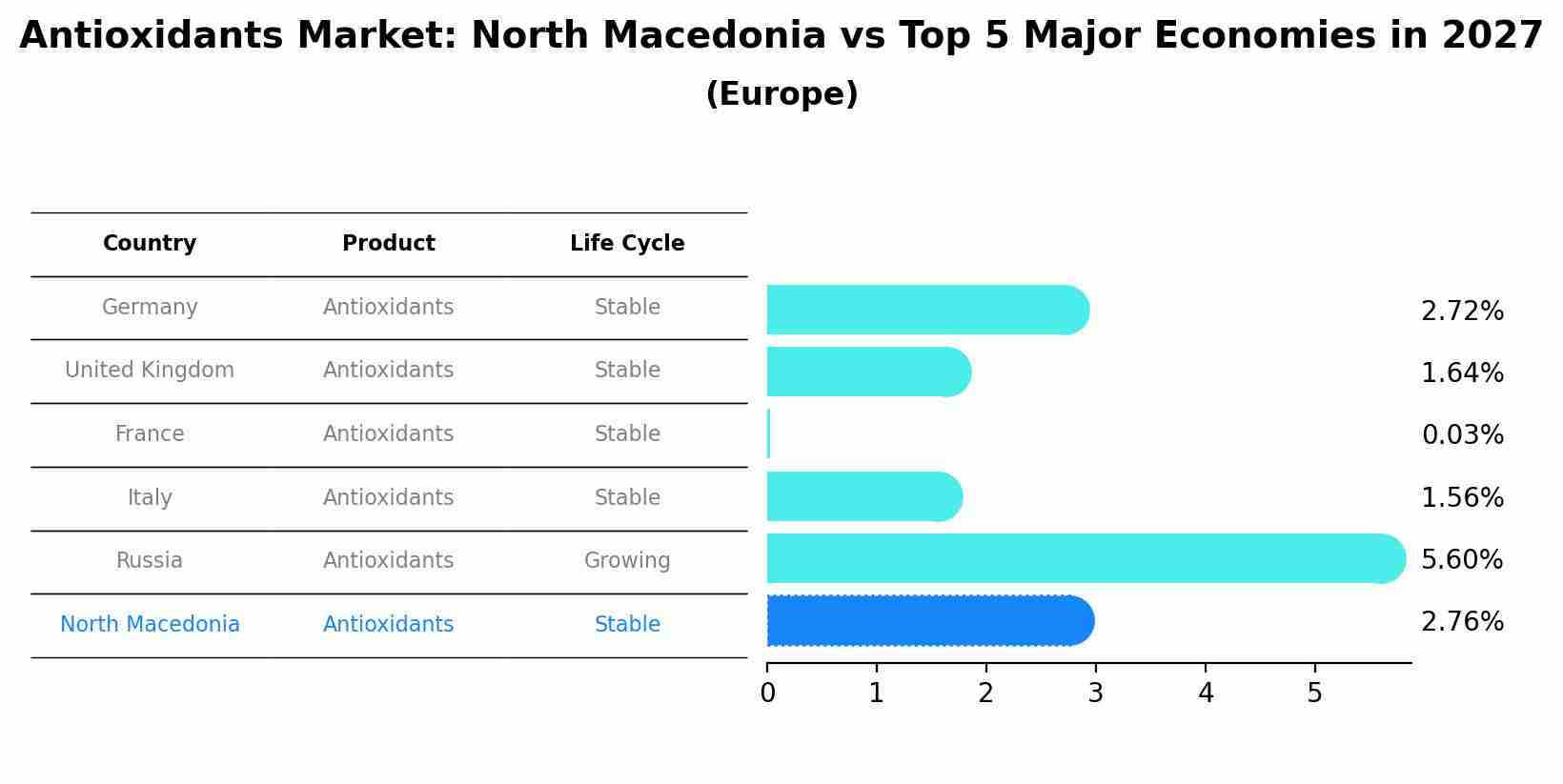 Antioxidants Market: North Macedonia vs Top 5 Major Economies in 2027
(Europe)

| Country | Product | Life Cycle |
|---|---|---|
| Germany | Antioxidants | Stable |
| United Kingdom | Antioxidants | Stable |
| France | Antioxidants | Stable |
| Italy | Antioxidants | Stable |
| Russia | Antioxidants | Growing |
| North Macedonia | Antioxidants | Stable |

2.72%
1.64%
0.03%
1.56%
5.60%
2.76%

0 1 2 3 4 5